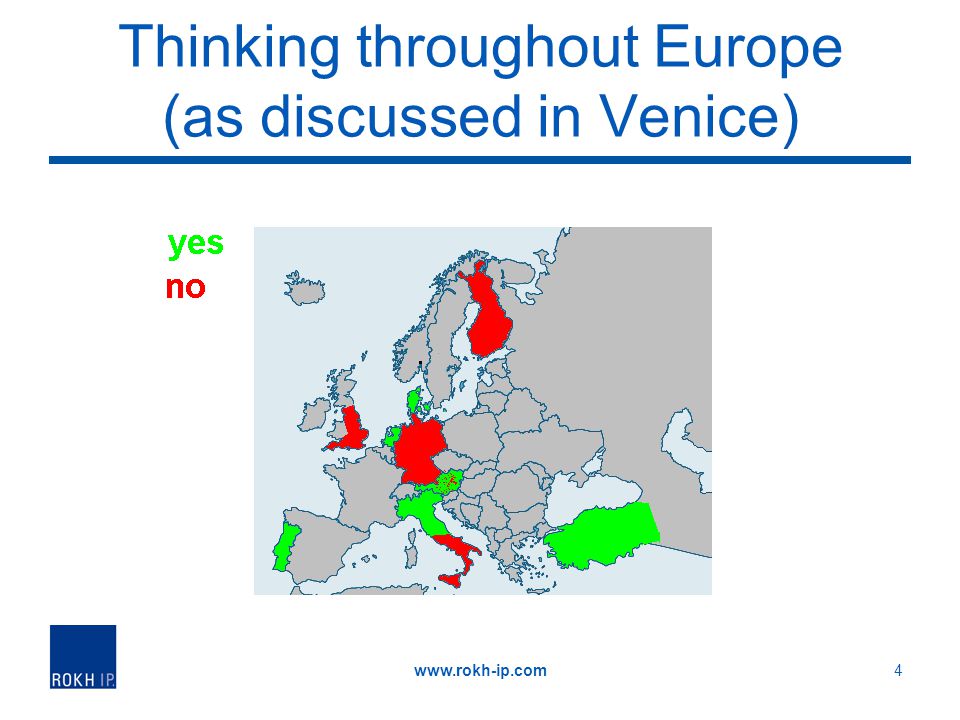 Thinking throughout Europe (as discussed in Venice)

yes
no

ROKH IP.

www.rokh-ip.com

4